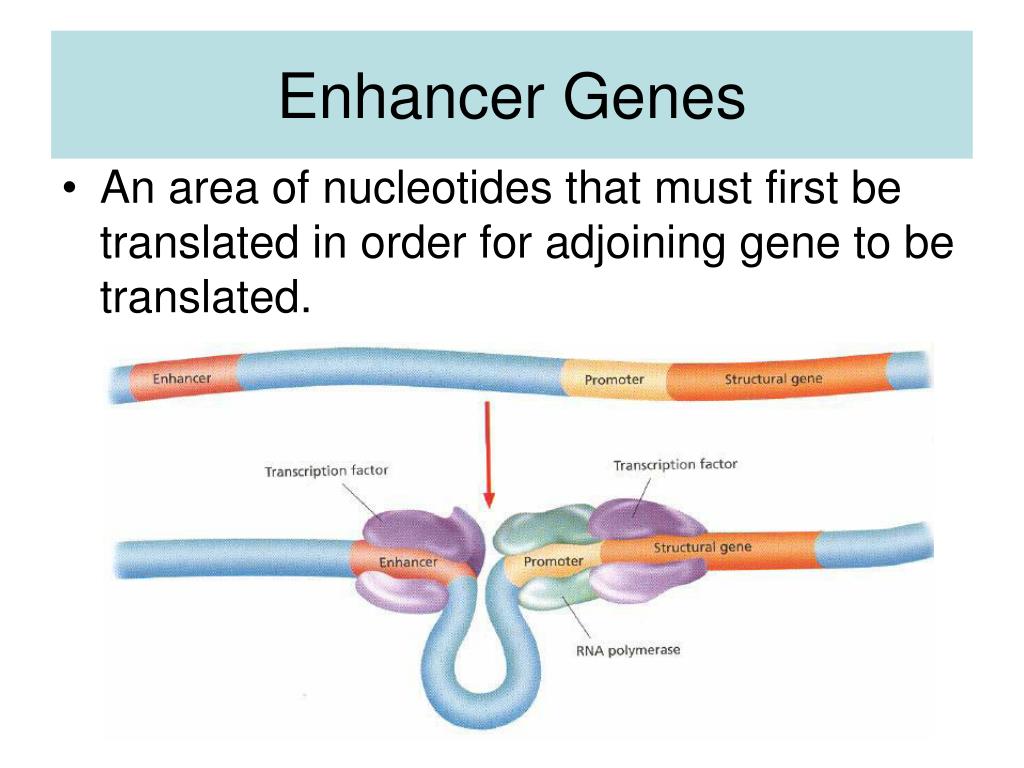 Enhancer Genes

• An area of nucleotides that must first be translated in order for adjoining gene to be translated.

Enhancer
Promoter
Structural gene

Transcription factor
Transcription factor
Enhancer
Promoter
Structural gene
RNA polymerase